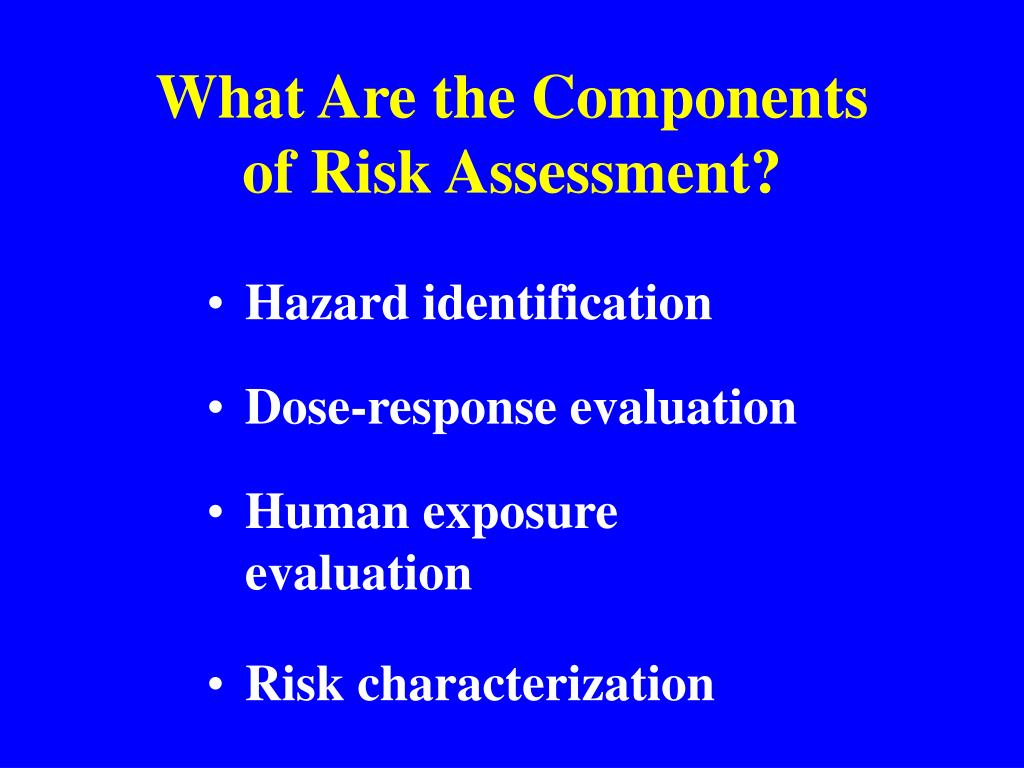 What Are the Components of Risk Assessment?

• Hazard identification

• Dose-response evaluation

• Human exposure evaluation

• Risk characterization